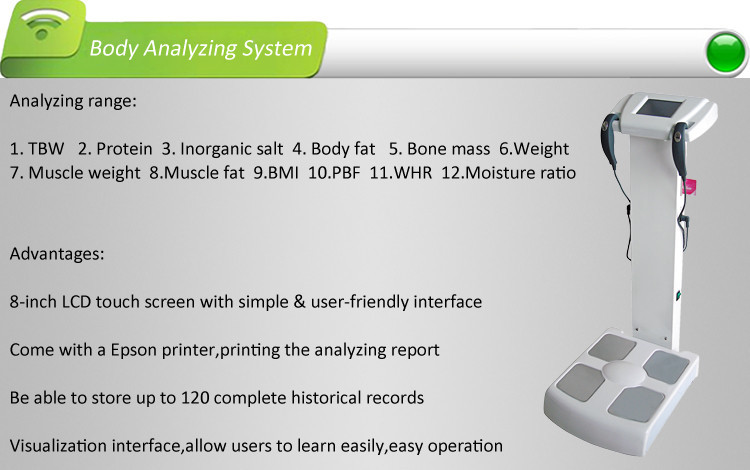 Body Analyzing System

Analyzing range:

1. TBW 2. Protein 3. Inorganic salt 4. Body fat 5. Bone mass 6.Weight 7. Muscle weight 8.Muscle fat 9.BMI 10.PBF 11.WHR 12.Moisture ratio

Advantages:

8-inch LCD touch screen with simple & user-friendly interface

Come with a Epson printer,printing the analyzing report

Be able to store up to 120 complete historical records

Visualization interface,allow users to learn easily,easy operation